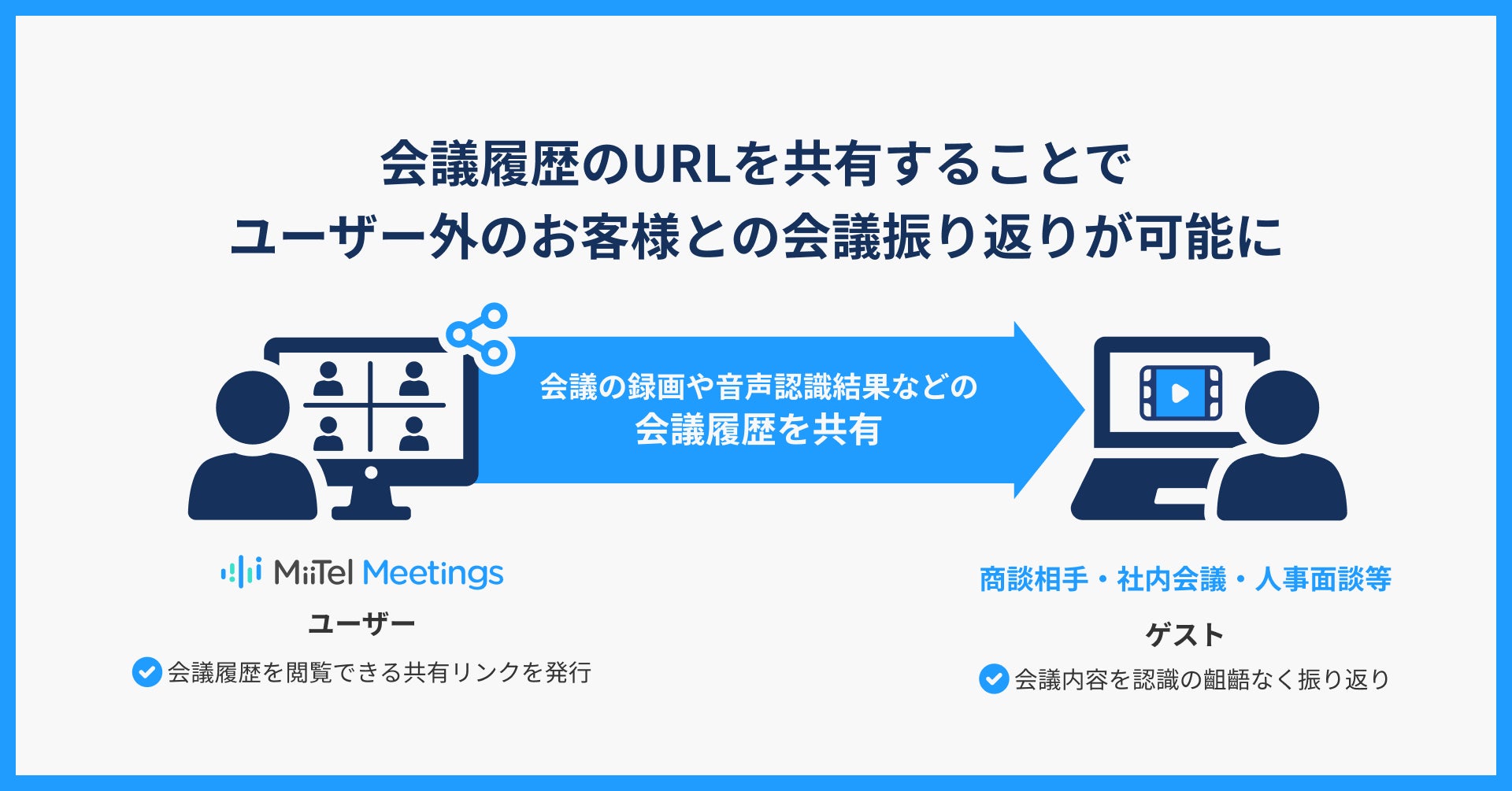 会議履歴のURLを共有することで
ユーザー外のお客様との会議振り返りが可能に

会議の録画や音声認識結果などの
会議履歴を共有

MiiTel Meetings
ユーザー
会議履歴を閲覧できる共有リンクを発行

商談相手・社内会議・人事面談等
ゲスト
会議内容を認識の齟齬なく振り返り